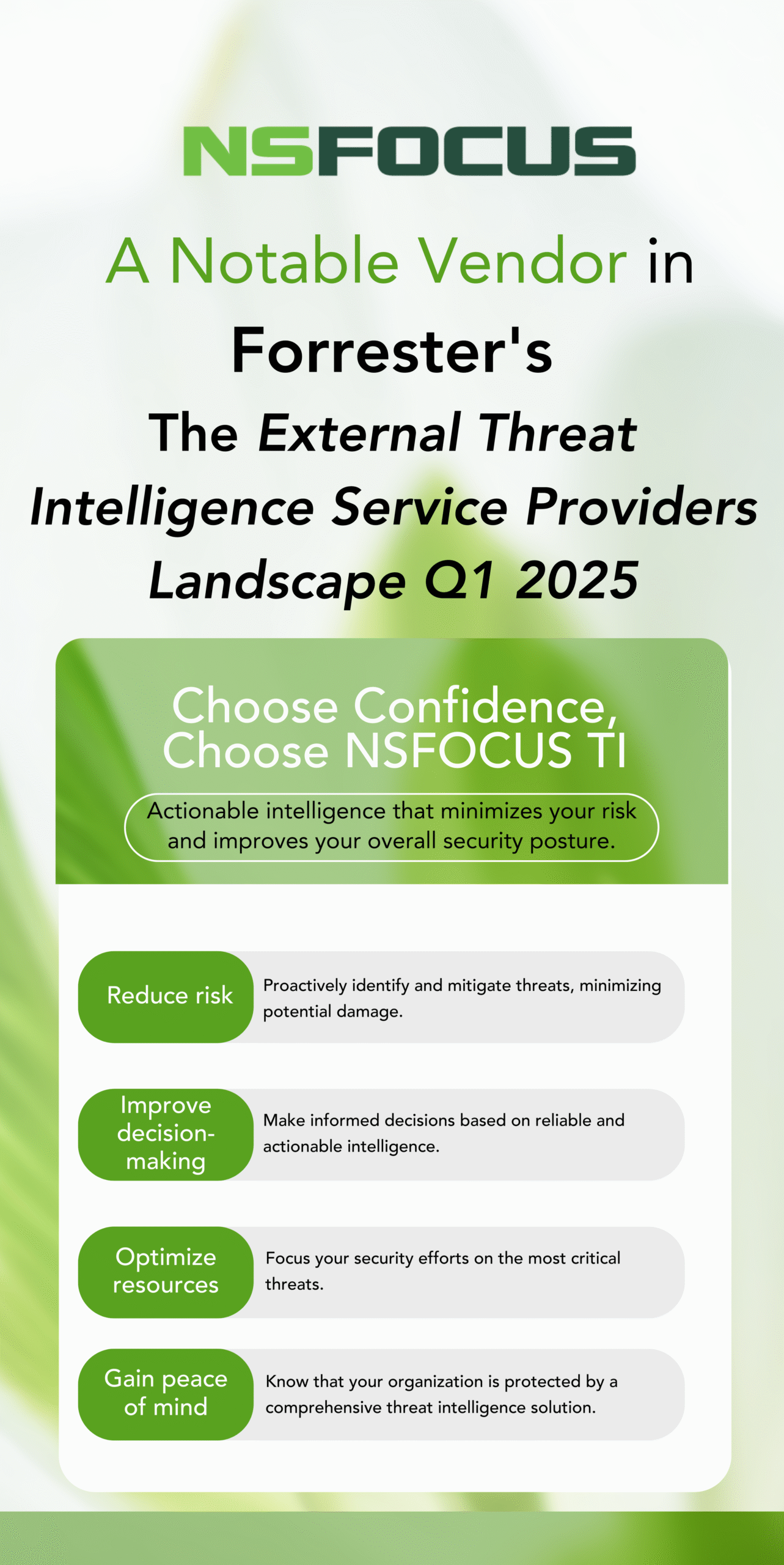 NSFOCUS

A Notable Vendor in Forrester's The External Threat Intelligence Service Providers Landscape Q1 2025

Choose Confidence, Choose NSFOCUS TI

Actionable intelligence that minimizes your risk and improves your overall security posture.

Reduce risk

Proactively identify and mitigate threats, minimizing potential damage.

Improve decision-making

Make informed decisions based on reliable and actionable intelligence.

Optimize resources

Focus your security efforts on the most critical threats.

Gain peace of mind

Know that your organization is protected by a comprehensive threat intelligence solution.